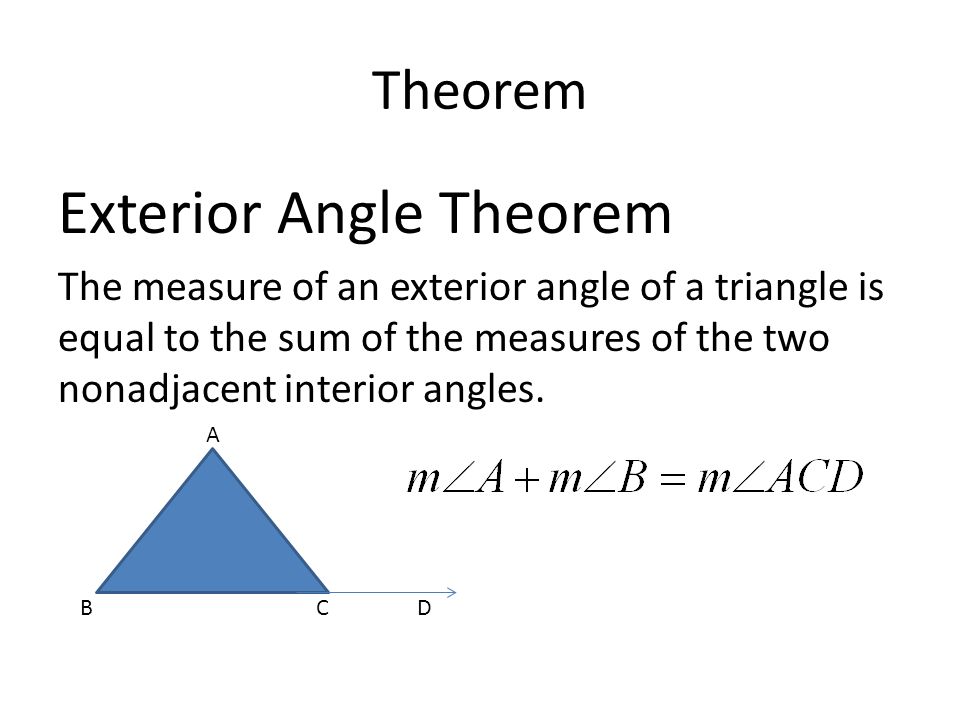 Theorem

Exterior Angle Theorem

The measure of an exterior angle of a triangle is equal to the sum of the measures of the two nonadjacent interior angles.

A

$m\angle A + m\angle B = m\angle ACD$

B C D